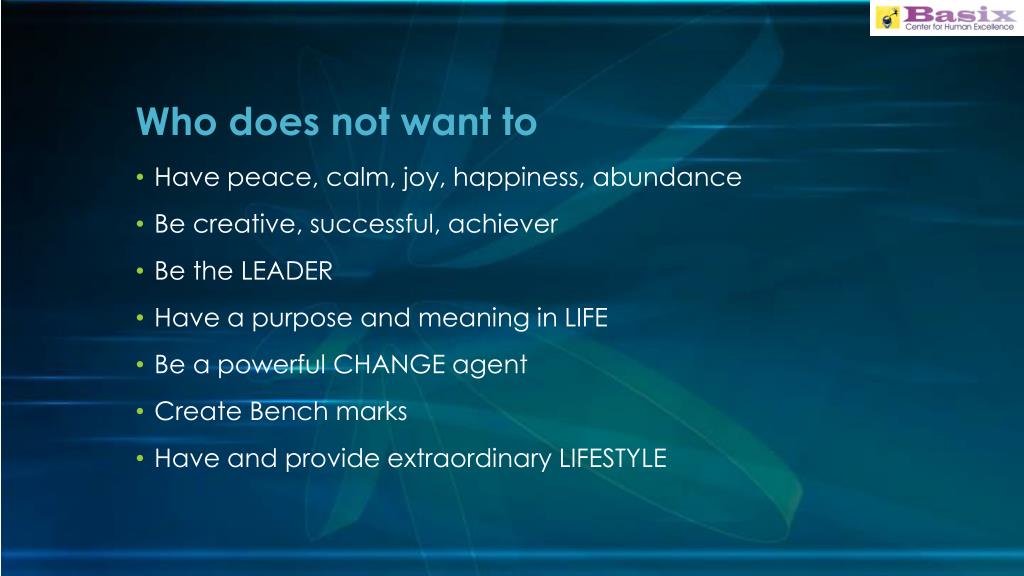 Basix
Center for Human Excellence

Who does not want to

• Have peace, calm, joy, happiness, abundance
• Be creative, successful, achiever
• Be the LEADER
• Have a purpose and meaning in LIFE
• Be a powerful CHANGE agent
• Create Bench marks
• Have and provide extraordinary LIFESTYLE